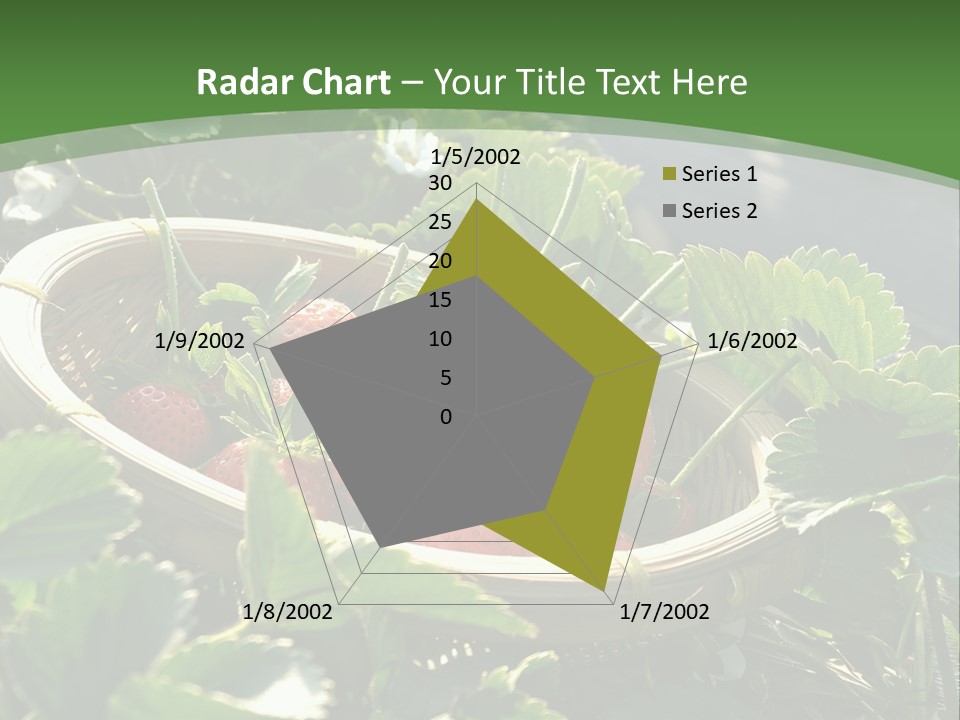 Radar Chart – Your Title Text Here

1/5/2002
30
25
20
15
10
5
0
1/6/2002
1/7/2002
1/8/2002
1/9/2002

Series 1
Series 2